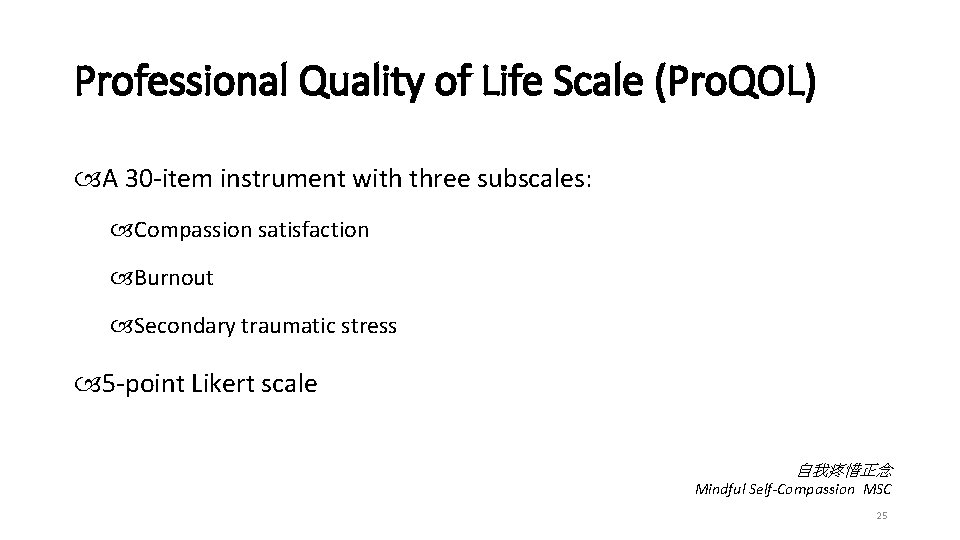 Professional Quality of Life Scale (ProQOL)

A 30-item instrument with three subscales:

Compassion satisfaction

Burnout

Secondary traumatic stress

5-point Likert scale

自我疼惜正念
Mindful Self-Compassion MSC

25